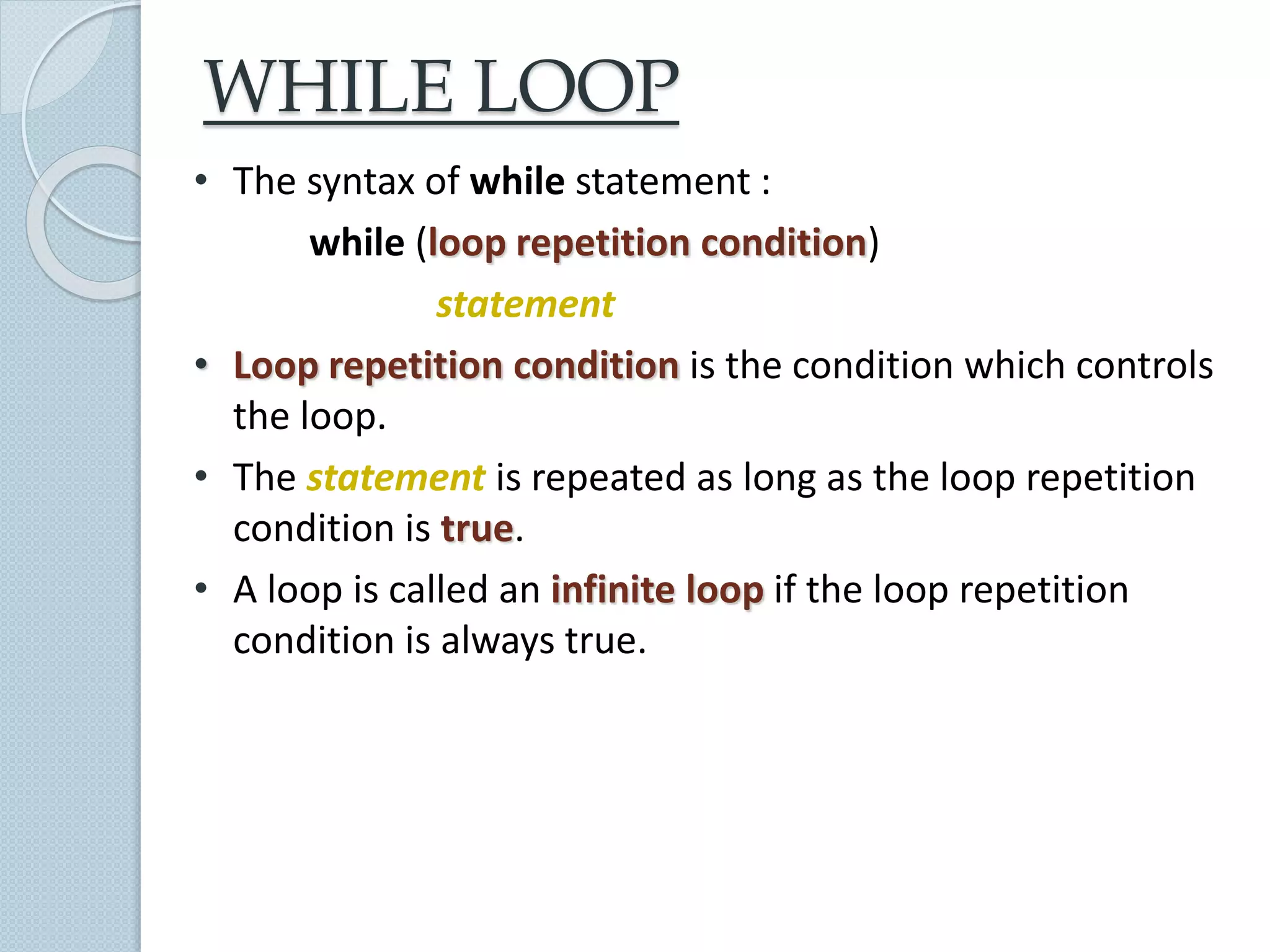 WHILE LOOP

• The syntax of while statement :

while (loop repetition condition)

statement

• Loop repetition condition is the condition which controls the loop.

• The statement is repeated as long as the loop repetition condition is true.

• A loop is called an infinite loop if the loop repetition condition is always true.